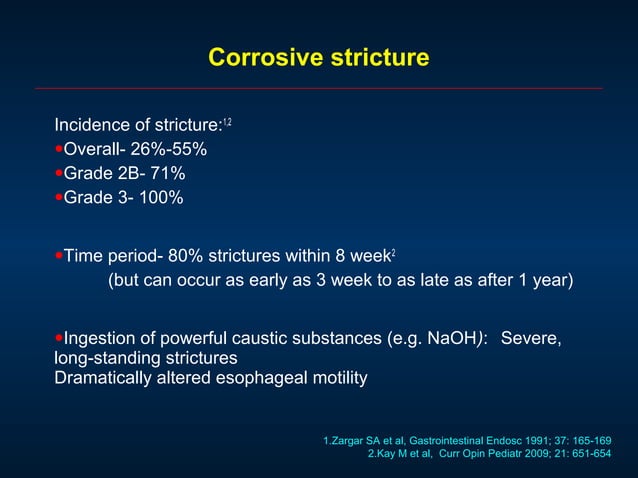 Corrosive stricture

Incidence of stricture:$^{1,2}$
•Overall- 26%-55%
•Grade 2B- 71%
•Grade 3- 100%

•Time period- 80% strictures within 8 week$^{2}$
(but can occur as early as 3 week to as late as after 1 year)

•Ingestion of powerful caustic substances (e.g. NaOH): Severe, long-standing strictures
Dramatically altered esophageal motility

1.Zargar SA et al, Gastrointestinal Endosc 1991; 37: 165-169
2.Kay M et al, Curr Opin Pediatr 2009; 21: 651-654